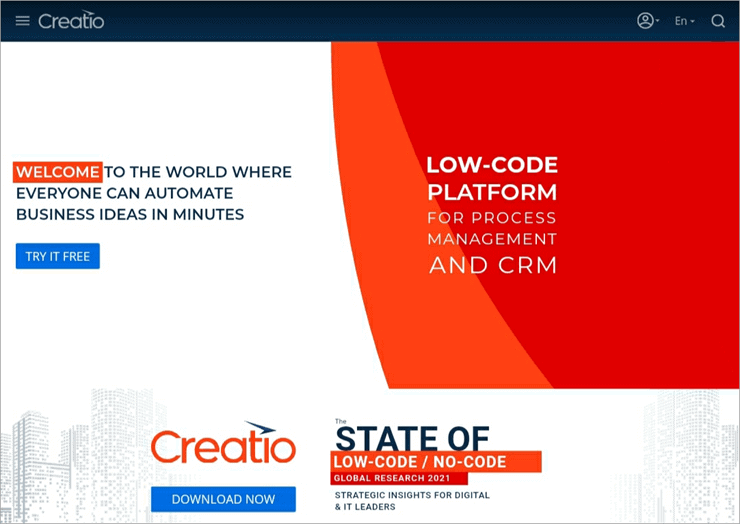 Creatio

En

WELCOME TO THE WORLD WHERE EVERYONE CAN AUTOMATE BUSINESS IDEAS IN MINUTES

TRY IT FREE

LOW-CODE PLATFORM FOR PROCESS MANAGEMENT AND CRM

Creatio

DOWNLOAD NOW

The
STATE OF
LOW-CODE / NO-CODE
GLOBAL RESEARCH 2021
STRATEGIC INSIGHTS FOR DIGITAL & IT LEADERS